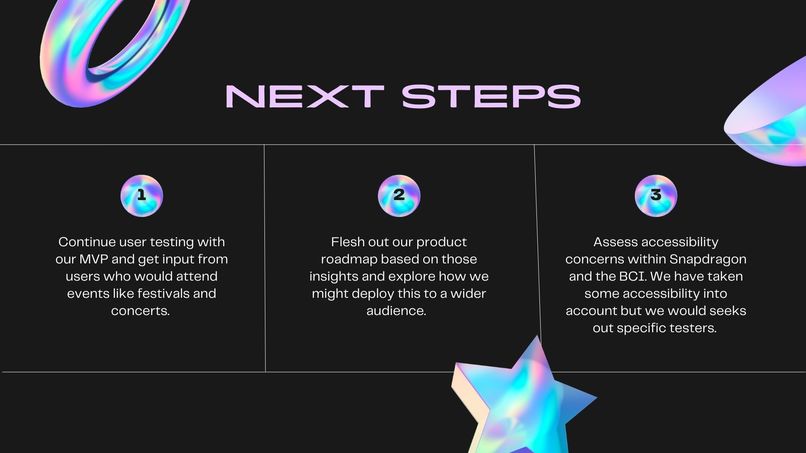 NEXT STEPS

1

Continue user testing with our MVP and get input from users who would attend events like festivals and concerts.

2

Flesh out our product roadmap based on those insights and explore how we might deploy this to a wider audience.

3

Assess accessibility concerns within Snapdragon and the BCI. We have taken some accessibility into account but we would seeks out specific testers.